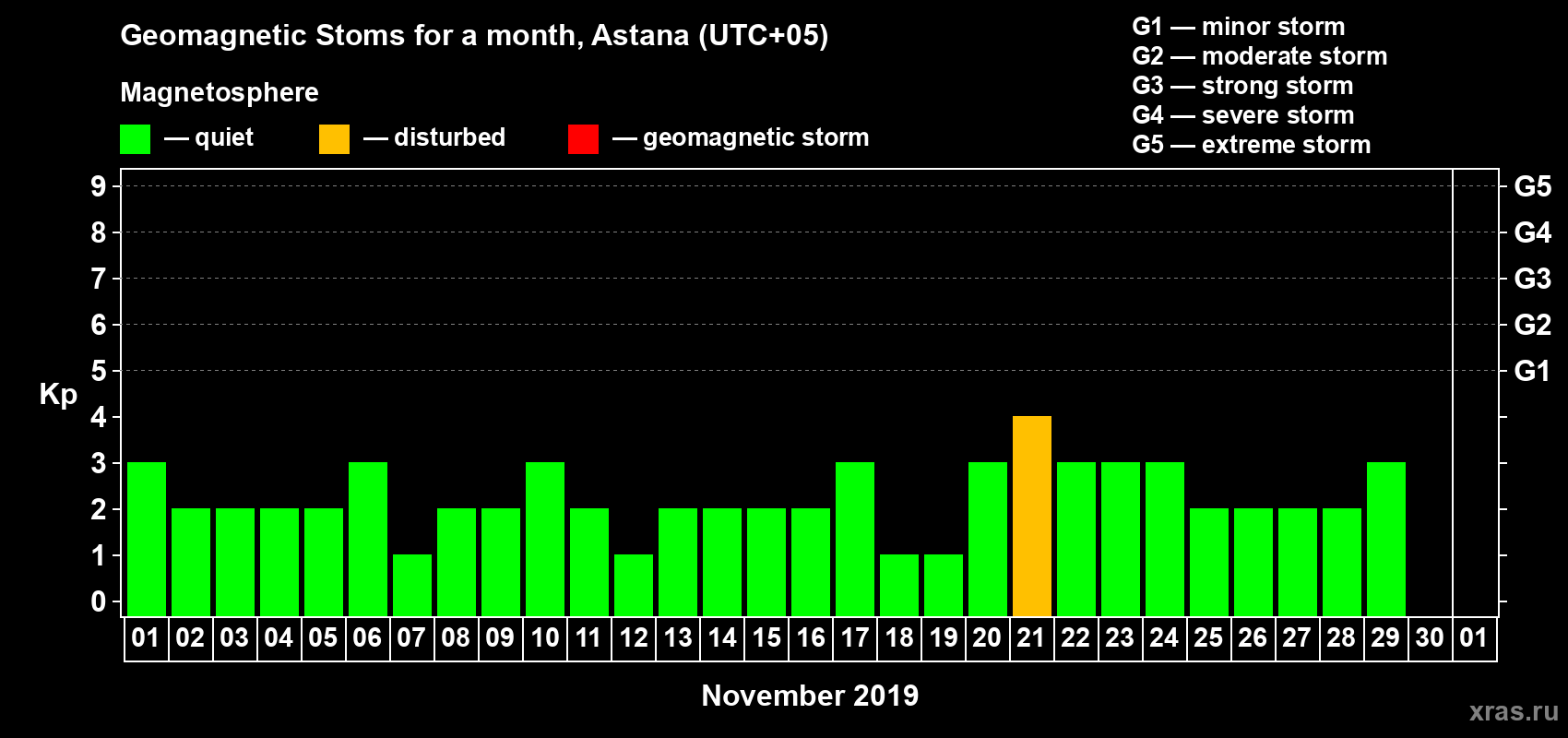 Geomagnetic Stoms for a month, Astana (UTC+05)

Magnetosphere

— quiet — disturbed — geomagnetic storm

G1 — minor storm
G2 — moderate storm
G3 — strong storm
G4 — severe storm
G5 — extreme storm

Kp

9
8
7
6
5
4
3
2
1
0

G5
G4
G3
G2
G1

01 02 03 04 05 06 07 08 09 10 11 12 13 14 15 16 17 18 19 20 21 22 23 24 25 26 27 28 29 30 01

November 2019

xras.ru